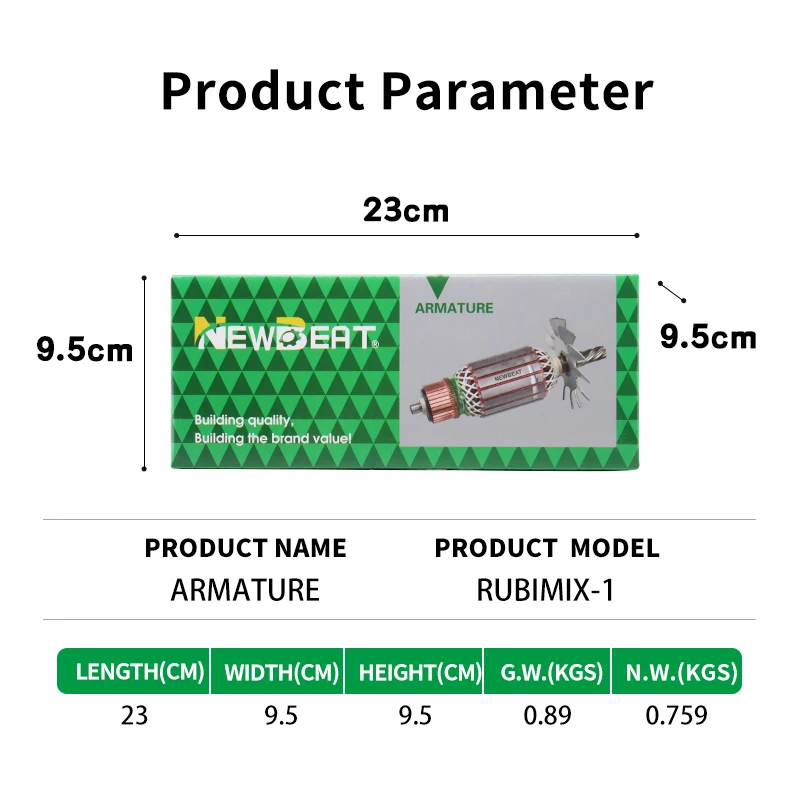 Product Parameter

23cm

9.5cm

9.5cm

NEWBEAT®

Building quality,
Building the brand value!

ARMATURE

NEWBEAT

| PRODUCT NAME | PRODUCT MODEL |
|---|---|
| ARMATURE | RUBIMIX-1 |

| LENGTH(CM) | WIDTH(CM) | HEIGHT(CM) | G.W.(KGS) | N.W.(KGS) |
|---|---|---|---|---|
| 23 | 9.5 | 9.5 | 0.89 | 0.759 |